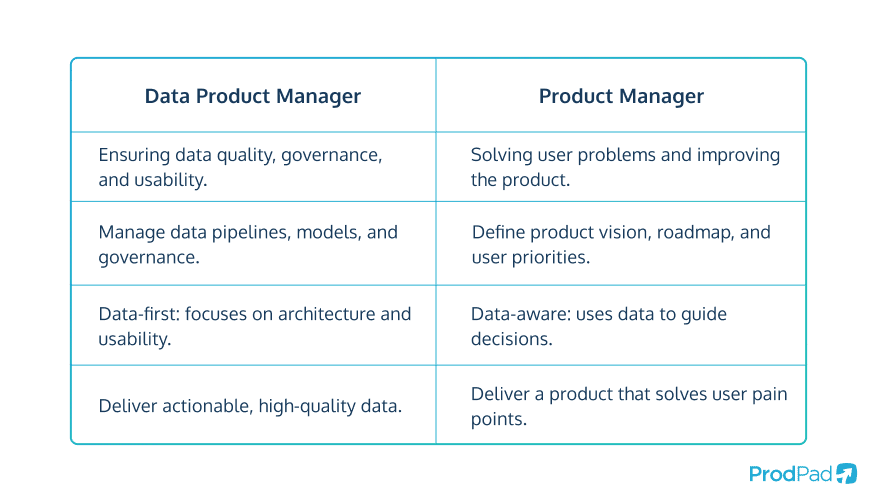 | Data Product Manager | Product Manager |
|---|---|
| Ensuring data quality, governance, and usability. | Solving user problems and improving the product. |
| Manage data pipelines, models, and governance. | Define product vision, roadmap, and user priorities. |
| Data-first: focuses on architecture and usability. | Data-aware: uses data to guide decisions. |
| Deliver actionable, high-quality data. | Deliver a product that solves user pain points. |

ProdPad